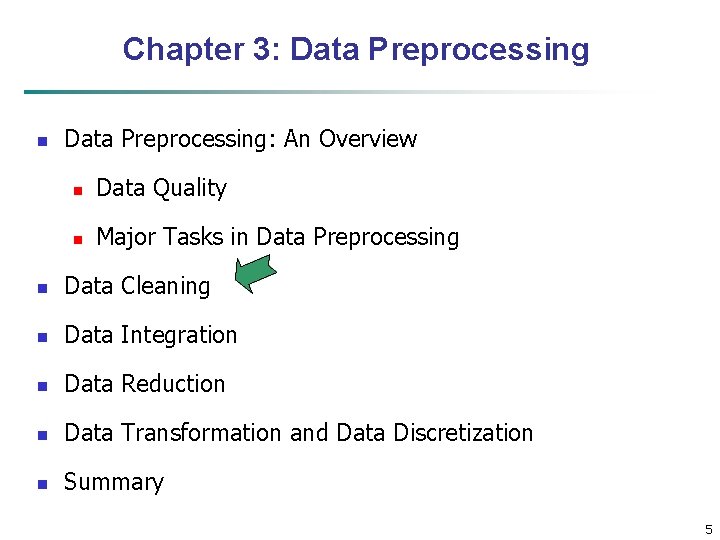 Chapter 3: Data Preprocessing

- Data Preprocessing: An Overview
  - Data Quality
  - Major Tasks in Data Preprocessing
- Data Cleaning
- Data Integration
- Data Reduction
- Data Transformation and Data Discretization
- Summary

5